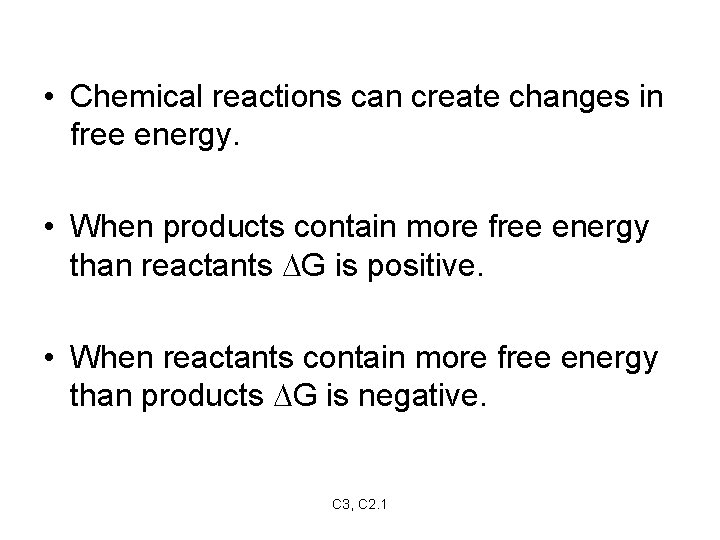 • Chemical reactions can create changes in free energy.

• When products contain more free energy than reactants $\Delta G$ is positive.

• When reactants contain more free energy than products $\Delta G$ is negative.

C3, C2.1